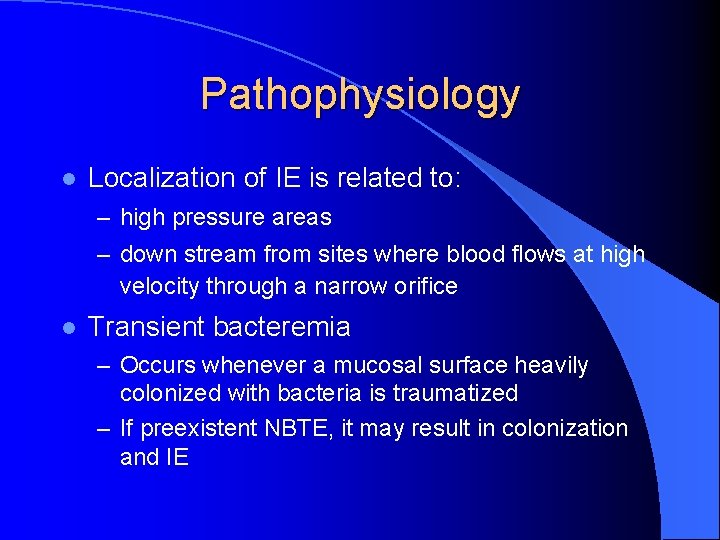 Pathophysiology

- Localization of IE is related to:
  – high pressure areas
  – down stream from sites where blood flows at high velocity through a narrow orifice
- Transient bacteremia
  – Occurs whenever a mucosal surface heavily colonized with bacteria is traumatized
  – If preexistent NBTE, it may result in colonization and IE